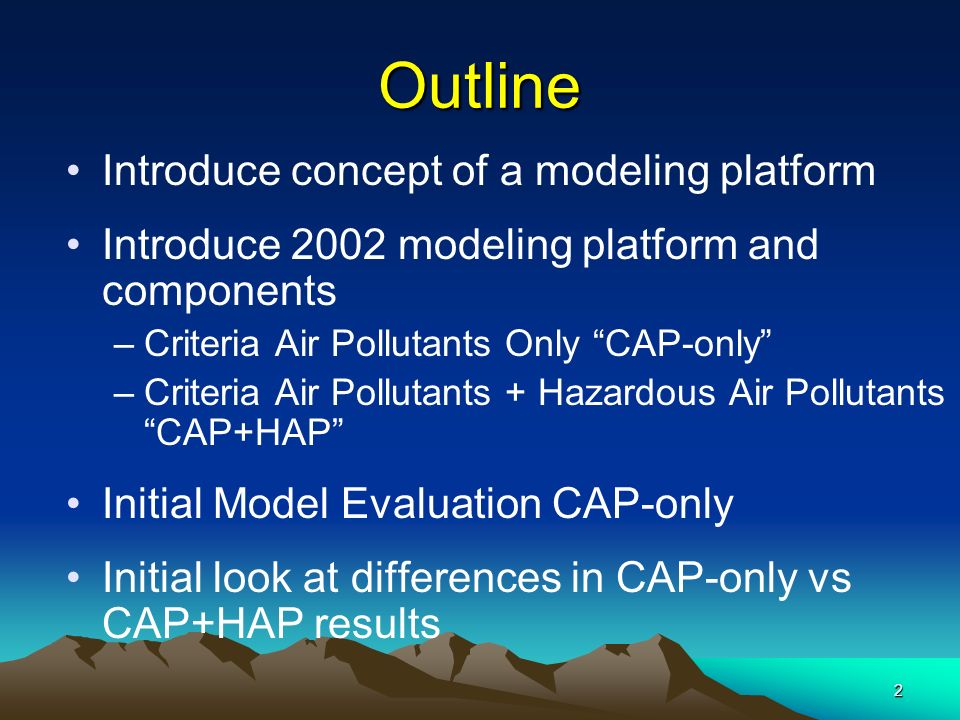 Outline

• Introduce concept of a modeling platform

• Introduce 2002 modeling platform and components
– Criteria Air Pollutants Only “CAP-only”
– Criteria Air Pollutants + Hazardous Air Pollutants “CAP+HAP”

• Initial Model Evaluation CAP-only

• Initial look at differences in CAP-only vs CAP+HAP results

2